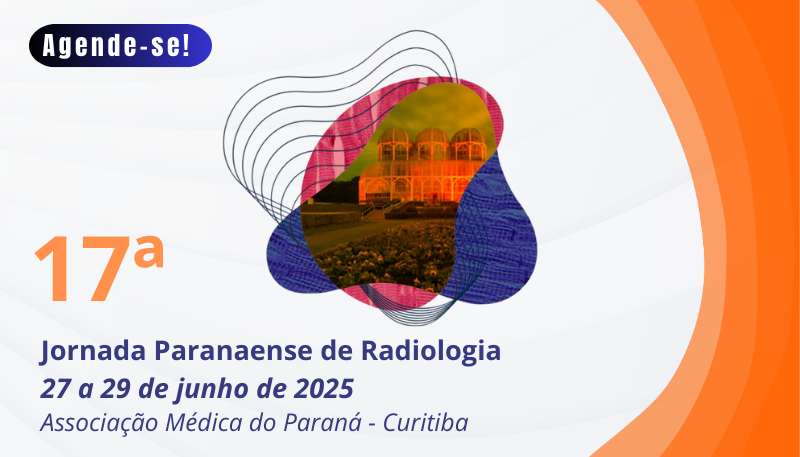 Agende-se!

17ª

Jornada Paranaense de Radiologia
27 a 29 de junho de 2025
Associação Médica do Paraná - Curitiba